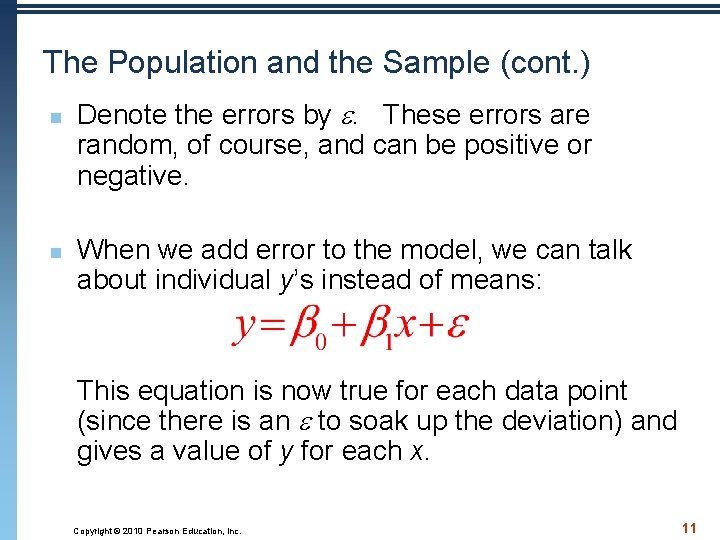 The Population and the Sample (cont.)

Denote the errors by $\varepsilon$. These errors are random, of course, and can be positive or negative.

When we add error to the model, we can talk about individual $y$'s instead of means:

$y = \beta_0 + \beta_1 x + \varepsilon$

This equation is now true for each data point (since there is an $\varepsilon$ to soak up the deviation) and gives a value of $y$ for each $x$.

Copyright © 2010 Pearson Education, Inc.

11